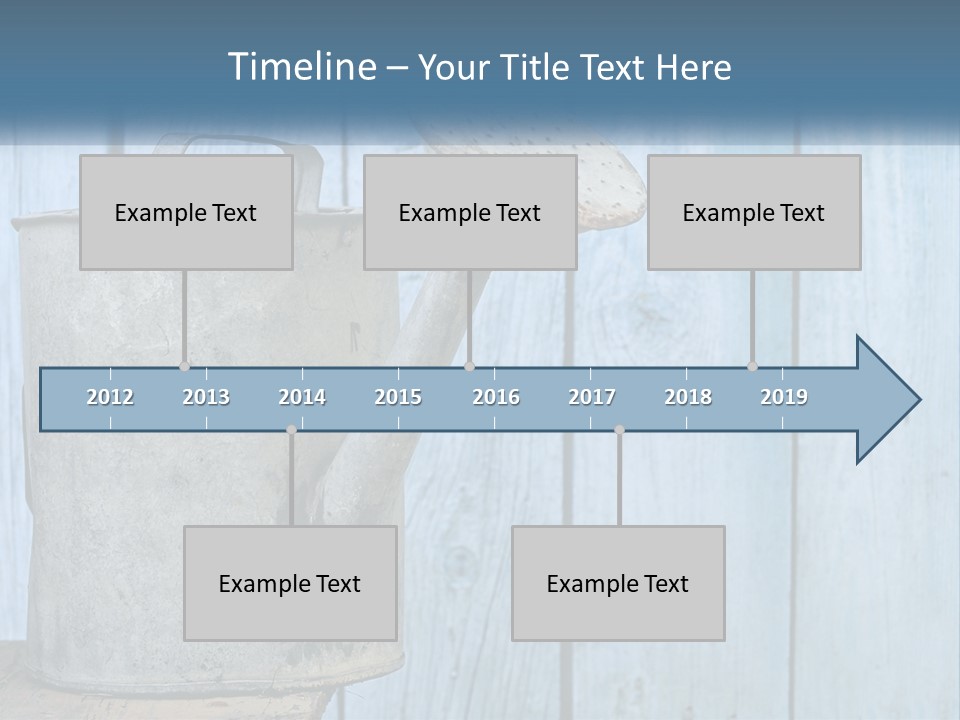 Timeline – Your Title Text Here

Example Text

Example Text

Example Text

2012 2013 2014 2015 2016 2017 2018 2019

Example Text

Example Text